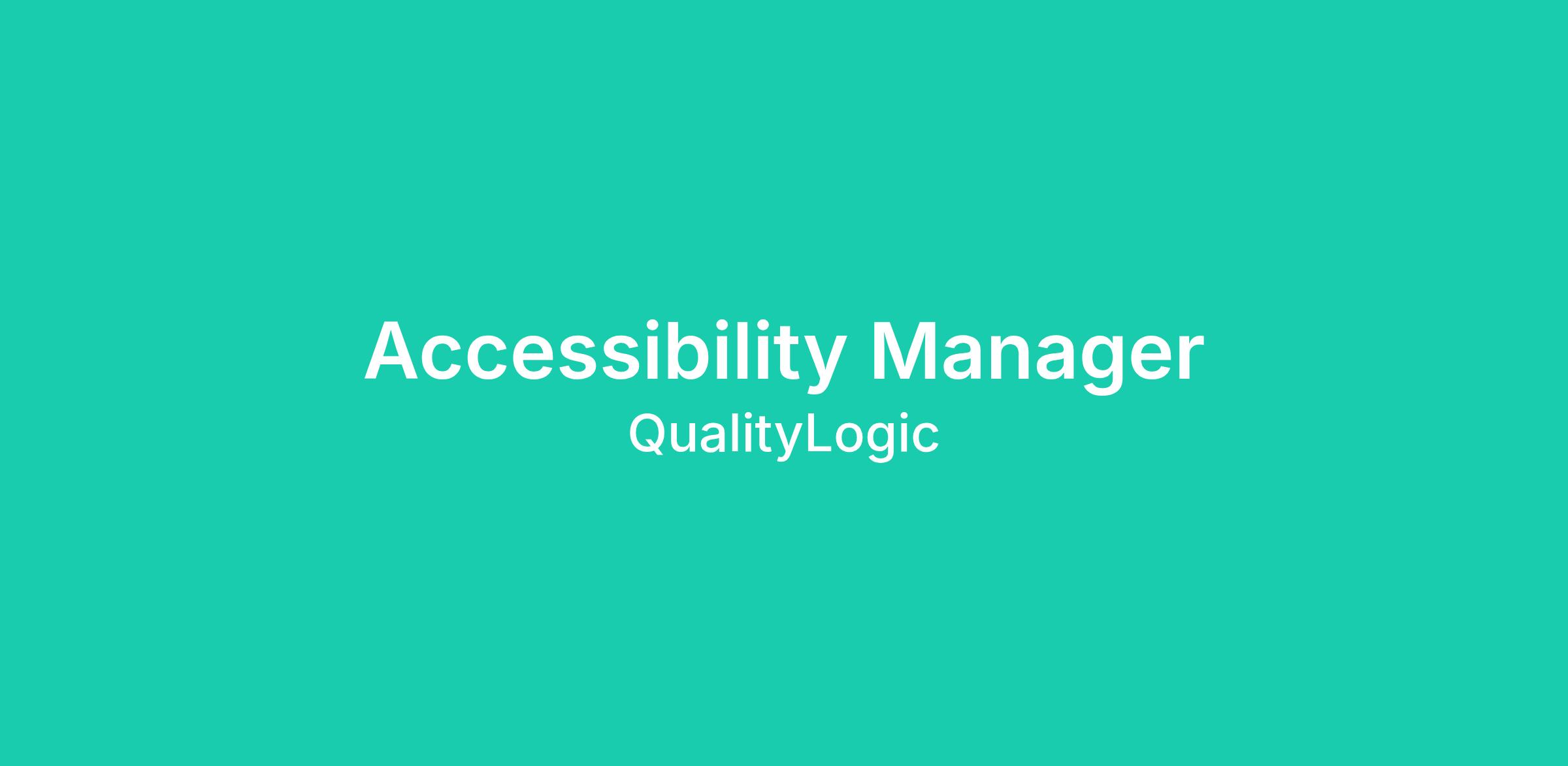 Accessibility Manager
QualityLogic